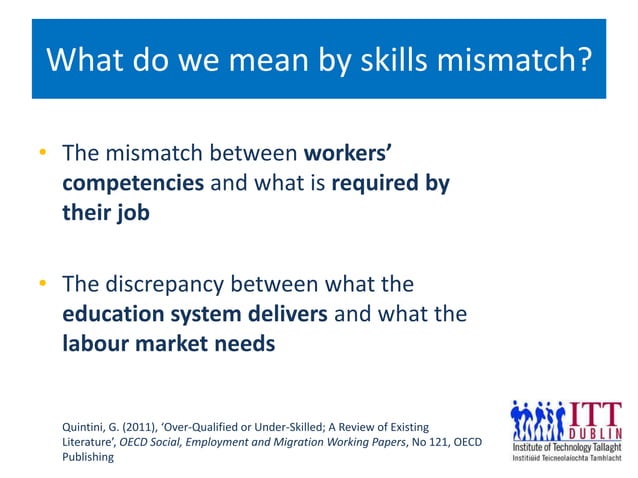 What do we mean by skills mismatch?

• The mismatch between workers' competencies and what is required by their job

• The discrepancy between what the education system delivers and what the labour market needs

Quintini, G. (2011), 'Over-Qualified or Under-Skilled; A Review of Existing Literature', OECD Social, Employment and Migration Working Papers, No 121, OECD Publishing

ITT DUBLIN
Institute of Technology Tallaght
Institiúid Teicneolaíochta Tamhlacht